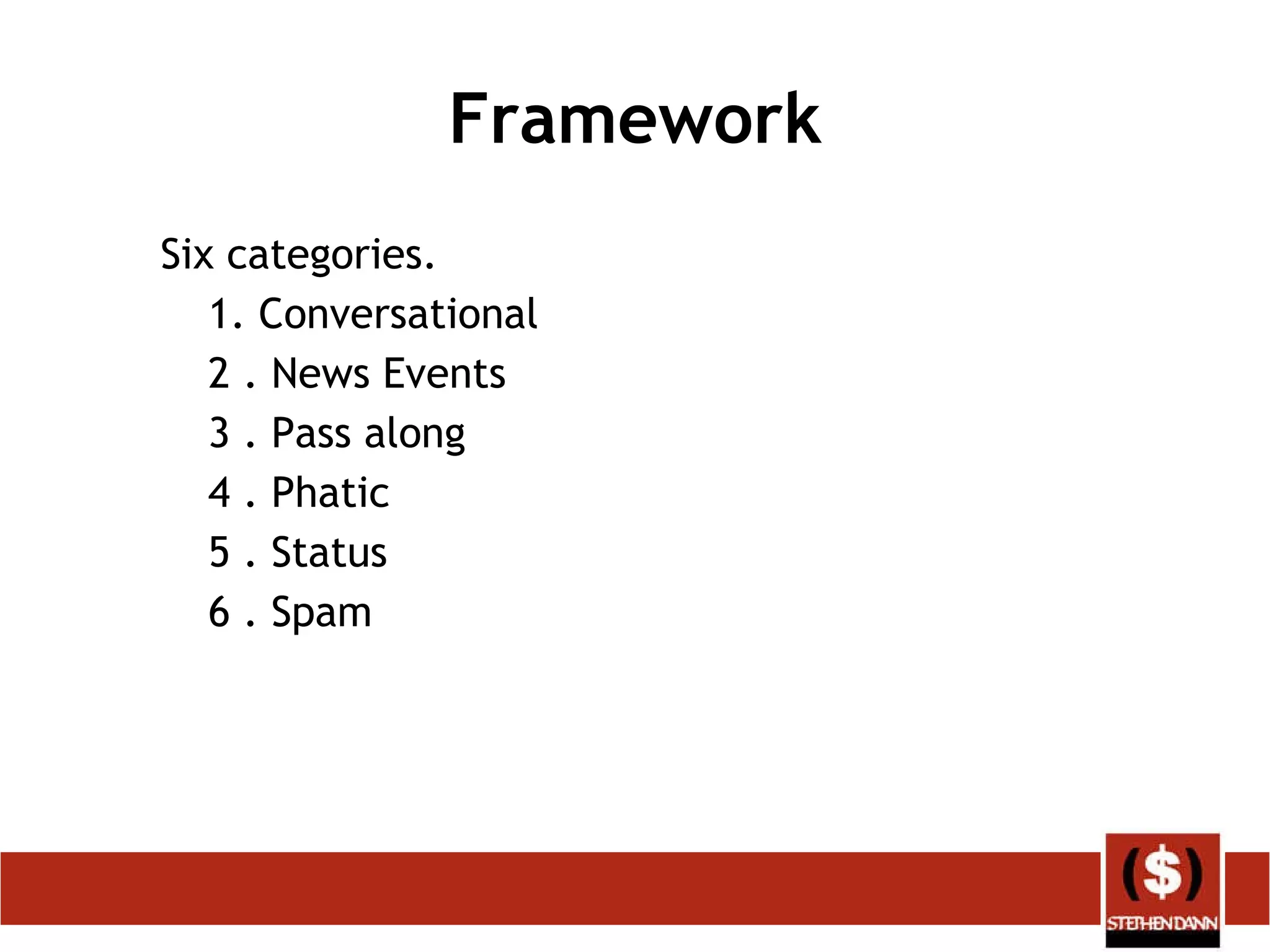 Framework

Six categories.

1. Conversational
2 . News Events
3 . Pass along
4 . Phatic
5 . Status
6 . Spam

($)
STEPHEN DANN